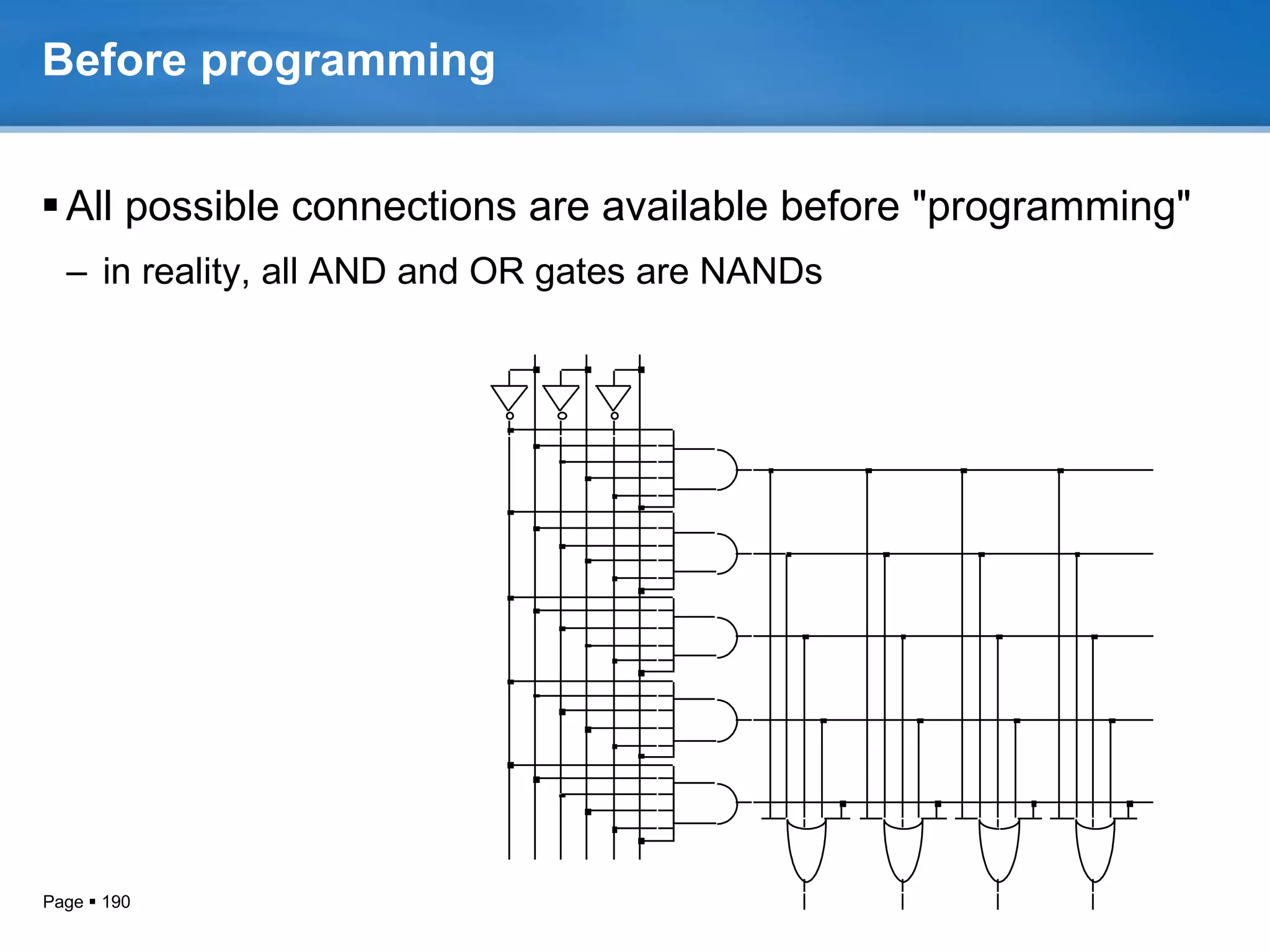 Before programming

▪ All possible connections are available before "programming"

– in reality, all AND and OR gates are NANDs

Page ▪ 190